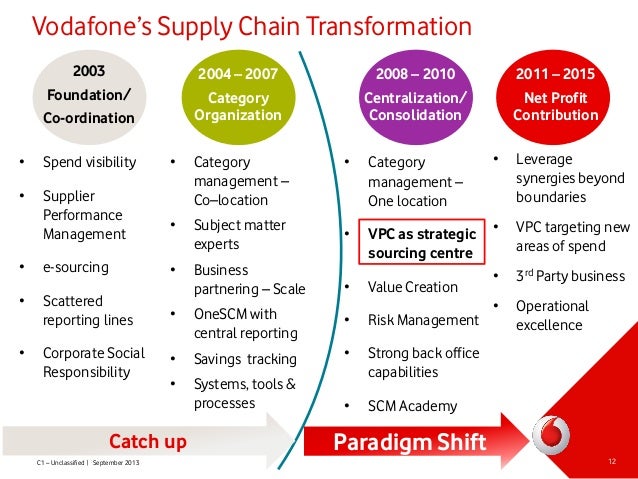 Vodafone's Supply Chain Transformation

2003
Foundation/
Co-ordination

- Spend visibility
- Supplier Performance Management
- e-sourcing
- Scattered reporting lines
- Corporate Social Responsibility

2004 – 2007
Category Organization

- Category management – Co–location
- Subject matter experts
- Business partnering – Scale
- OneSCM with central reporting
- Savings tracking
- Systems, tools & processes

2008 – 2010
Centralization/
Consolidation

- Category management – One location
- VPC as strategic sourcing centre
- Value Creation
- Risk Management
- Strong back office capabilities
- SCM Academy

2011 – 2015
Net Profit Contribution

- Leverage synergies beyond boundaries
- VPC targeting new areas of spend
- 3$^{rd}$ Party business
- Operational excellence

Catch up

Paradigm Shift

C1 – Unclassified | September 2013

12